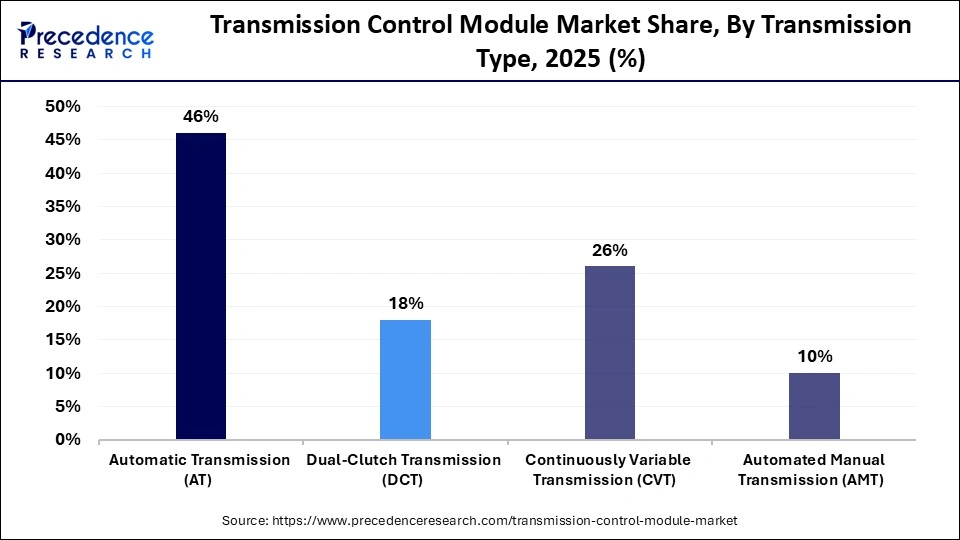 Precedence RESEARCH

Transmission Control Module Market Share, By Transmission Type, 2025 (%)

50%
45%
40%
35%
30%
25%
20%
15%
10%
5%
0%

46%
18%
26%
10%

Automatic Transmission (AT)
Dual-Clutch Transmission (DCT)
Continuously Variable Transmission (CVT)
Automated Manual Transmission (AMT)

Source: https://www.precedenceresearch.com/transmission-control-module-market